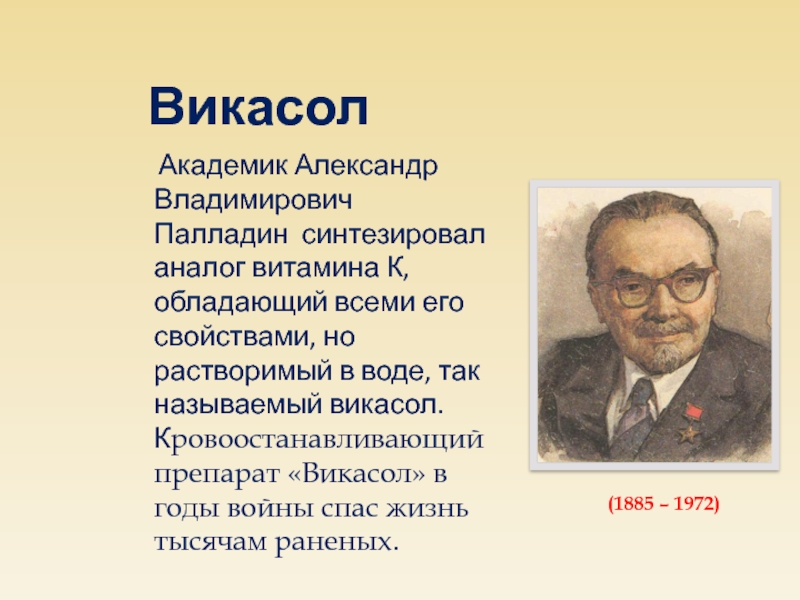 Викасол

Академик Александр Владимирович Палладин синтезировал аналог витамина К, обладающий всеми его свойствами, но растворимый в воде, так называемый викасол. Кровоостанавливающий препарат «Викасол» в годы войны спас жизнь тысячам раненых.

(1885 – 1972)